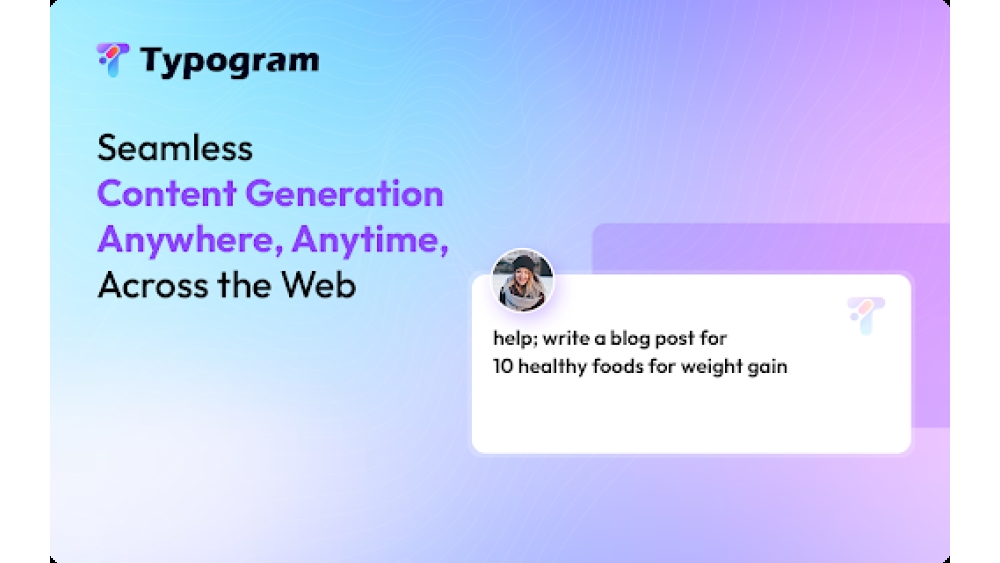 Typogram

Seamless
Content Generation
Anywhere, Anytime,
Across the Web

help; write a blog post for
10 healthy foods for weight gain